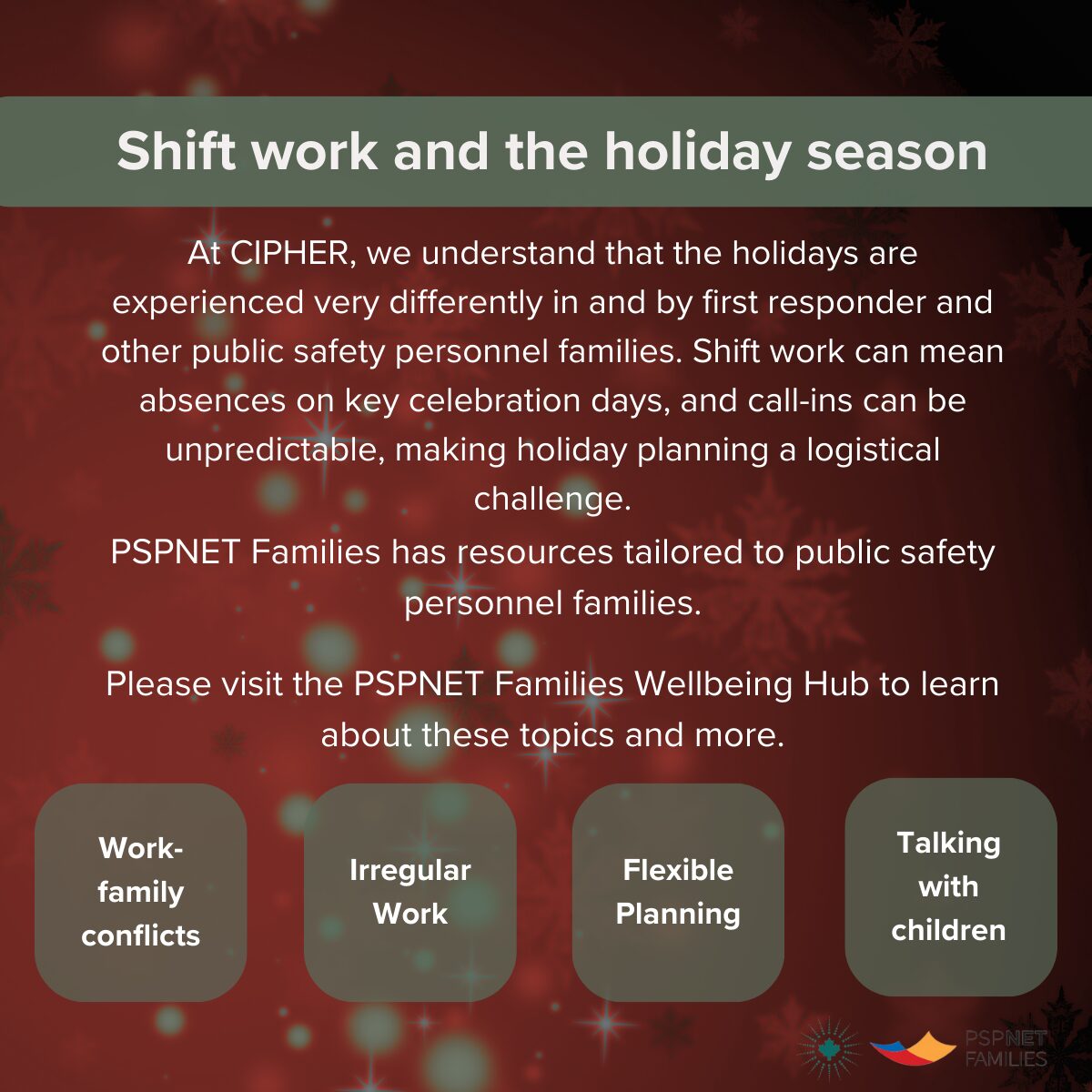 Shift work and the holiday season

At CIPHER, we understand that the holidays are experienced very differently in and by first responder and other public safety personnel families. Shift work can mean absences on key celebration days, and call-ins can be unpredictable, making holiday planning a logistical challenge.
PSPNET Families has resources tailored to public safety personnel families.

Please visit the PSPNET Families Wellbeing Hub to learn about these topics and more.

Work-family conflicts

Irregular Work

Flexible Planning

Talking with children

PSPNET FAMILIES